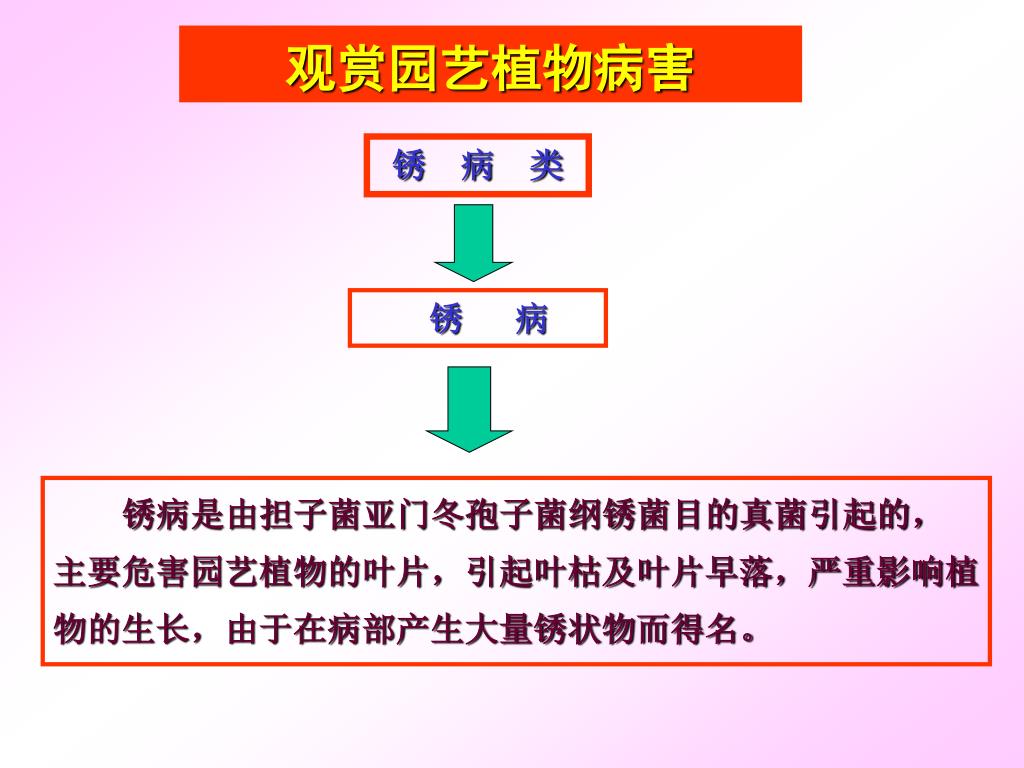 观赏园艺植物病害

锈 病 类

锈 病

锈病是由担子菌亚门冬孢子菌纲锈菌目的真菌引起的，主要危害园艺植物的叶片，引起叶枯及叶片早落，严重影响植物的生长，由于在病部产生大量锈状物而得名。